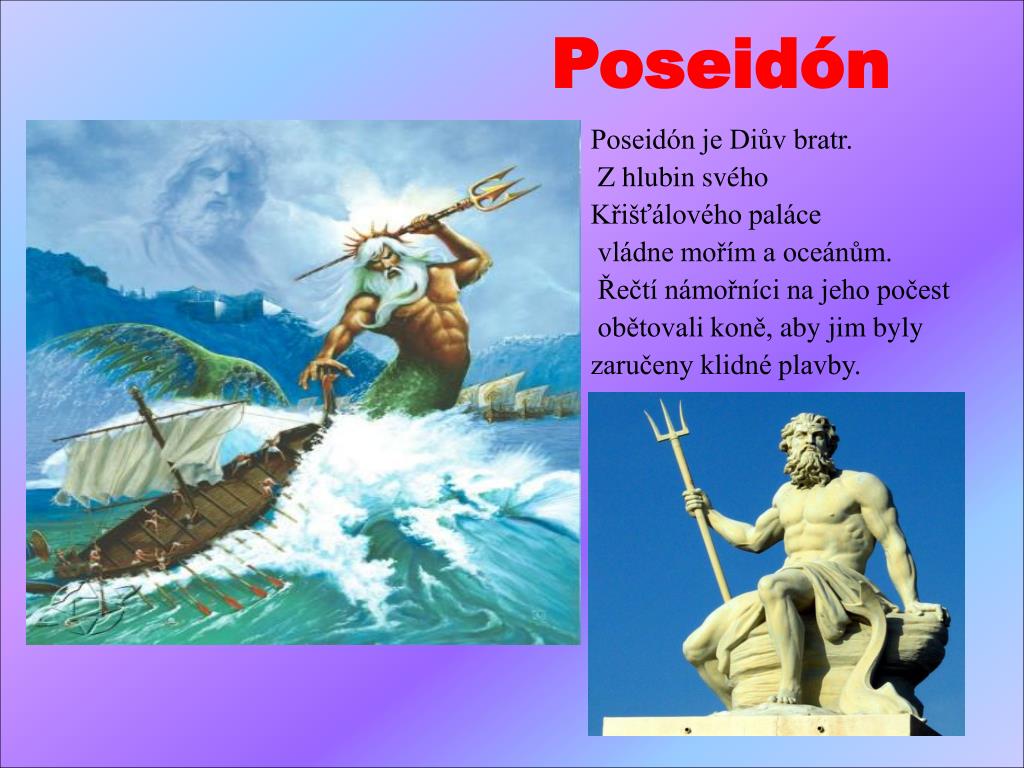 Poseidón

Poseidón je Diův bratr. Z hlubin svého Křišťálového paláce vládne mořím a oceánům. Řečtí námořníci na jeho počest obětovali koně, aby jim byly zaručeny klidné plavby.